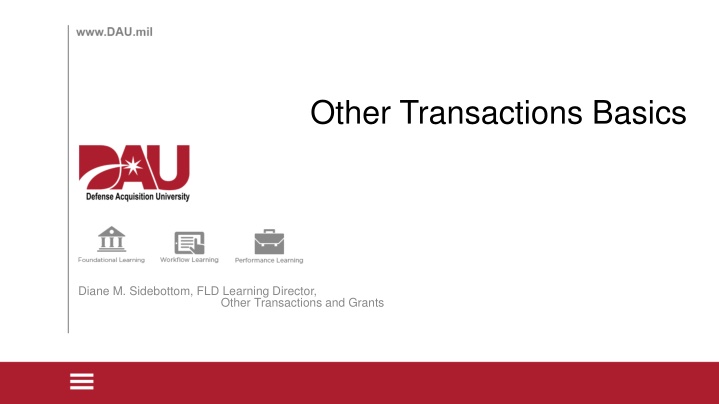 www.DAU.mil

Other Transactions Basics

DAU
Defense Acquisition University

Foundational Learning

Workflow Learning

Performance Learning

Diane M. Sidebottom, FLD Learning Director, Other Transactions and Grants